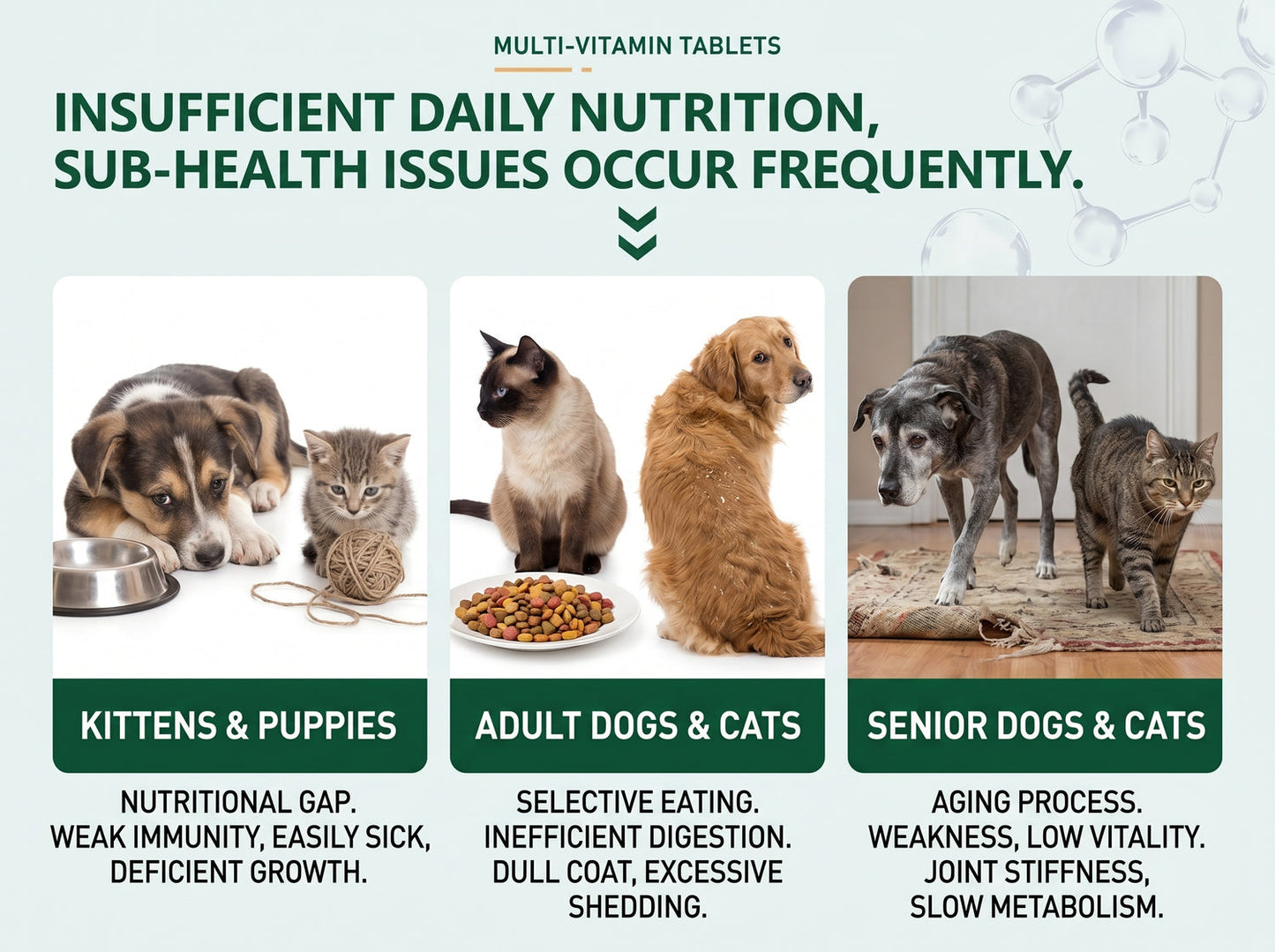 MULTI-VITAMIN TABLETS

INSUFFICIENT DAILY NUTRITION, SUB-HEALTH ISSUES OCCUR FREQUENTLY.

KITTENS & PUPPIES

NUTRITIONAL GAP. WEAK IMMUNITY, EASILY SICK, DEFICIENT GROWTH.

ADULT DOGS & CATS

SELECTIVE EATING. INEFFICIENT DIGESTION. DULL COAT, EXCESSIVE SHEDDING.

SENIOR DOGS & CATS

AGING PROCESS. WEAKNESS, LOW VITALITY. JOINT STIFFNESS, SLOW METABOLISM.